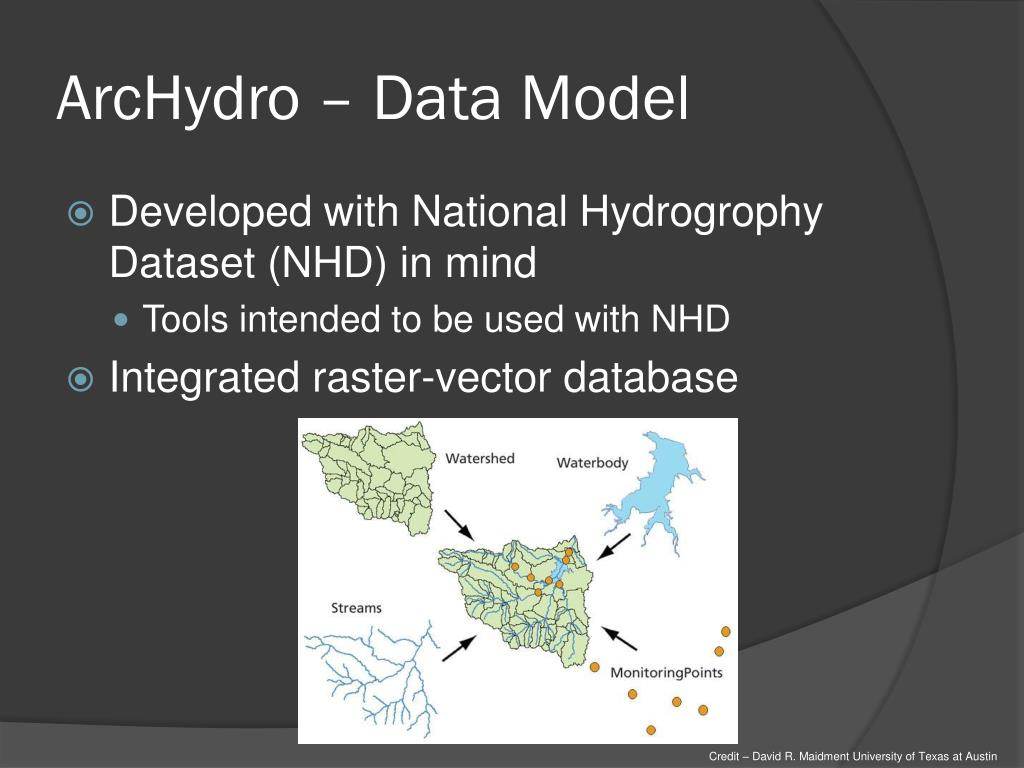 ArcHydro – Data Model

Developed with National Hydrogrophy Dataset (NHD) in mind

Tools intended to be used with NHD

Integrated raster-vector database

Watershed

Waterbody

Streams

MonitoringPoints

Credit – David R. Maidment University of Texas at Austin